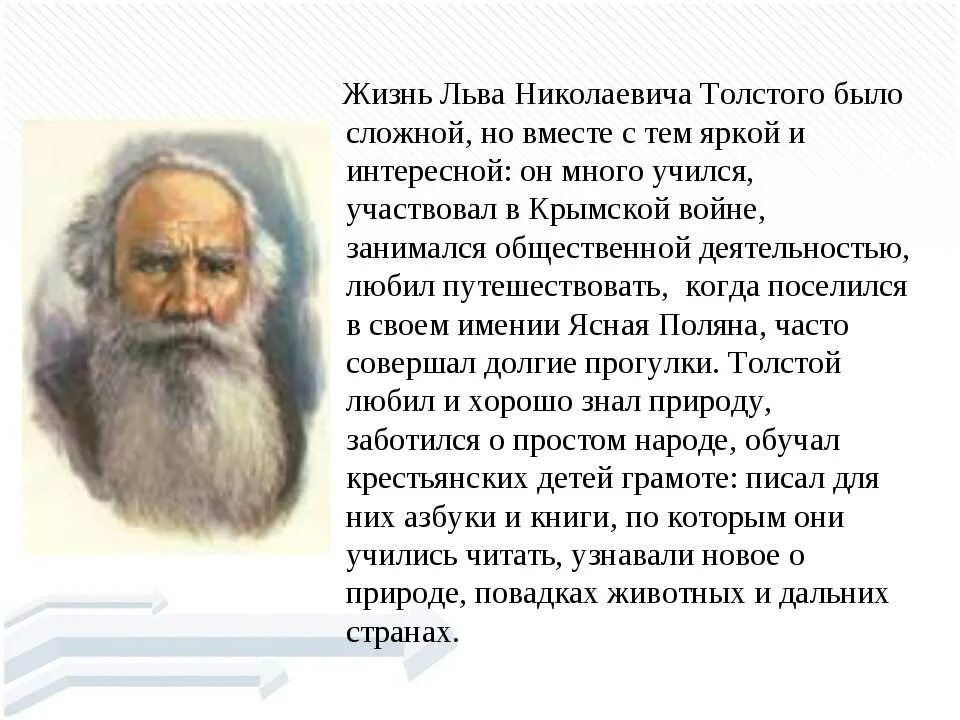 Жизнь Льва Николаевича Толстого было сложной, но вместе с тем яркой и интересной: он много учился, участвовал в Крымской войне, занимался общественной деятельностью, любил путешествовать, когда поселился в своем имении Ясная Поляна, часто совершал долгие прогулки. Толстой любил и хорошо знал природу, заботился о простом народе, обучал крестьянских детей грамоте: писал для них азбуки и книги, по которым они учились читать, узнавали новое о природе, повадках животных и дальних странах.